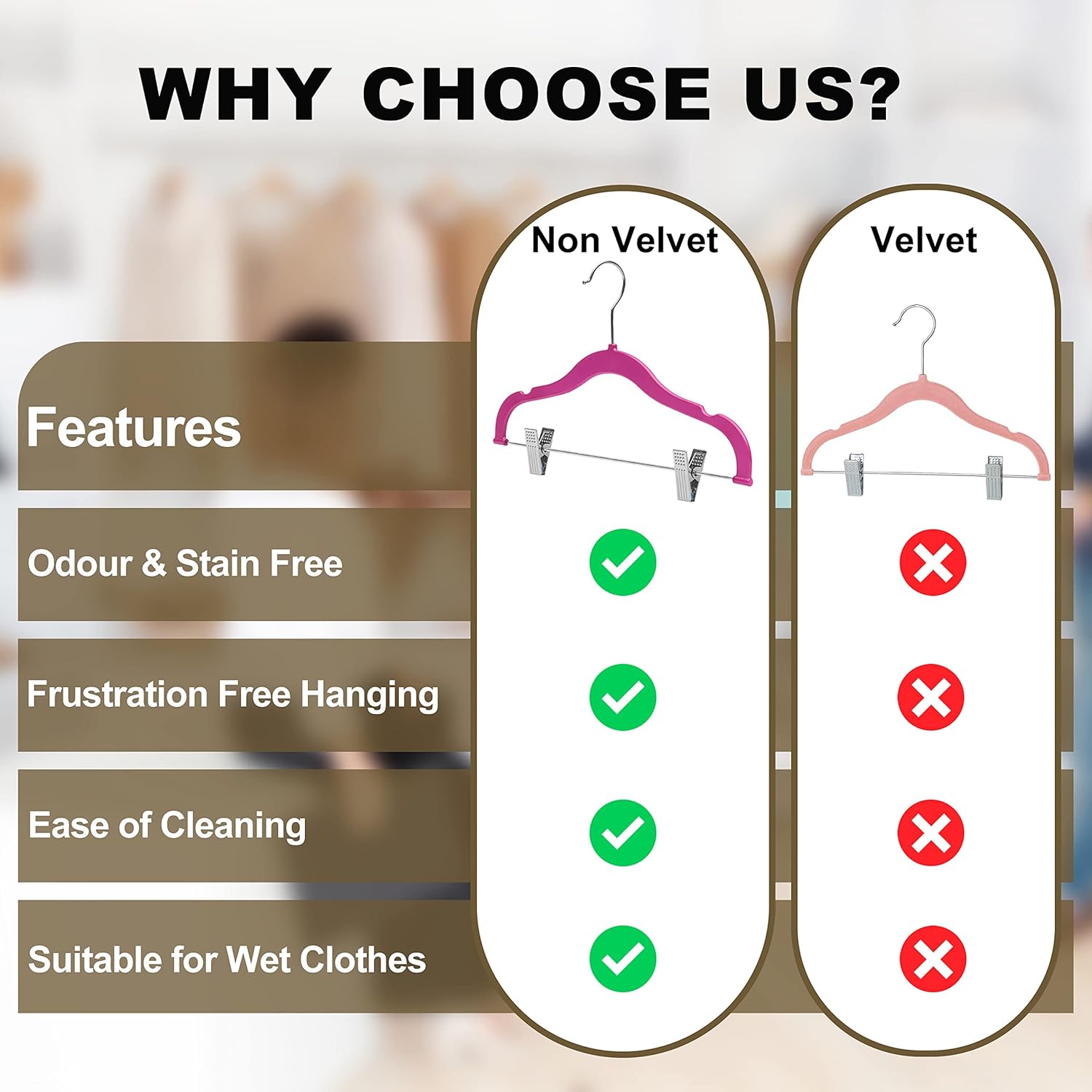 WHY CHOOSE US?

| Features | Non Velvet | Velvet |
|---|---|---|
| Odour & Stain Free | ✓ | ✗ |
| Frustration Free Hanging | ✓ | ✗ |
| Ease of Cleaning | ✓ | ✗ |
| Suitable for Wet Clothes | ✓ | ✗ |